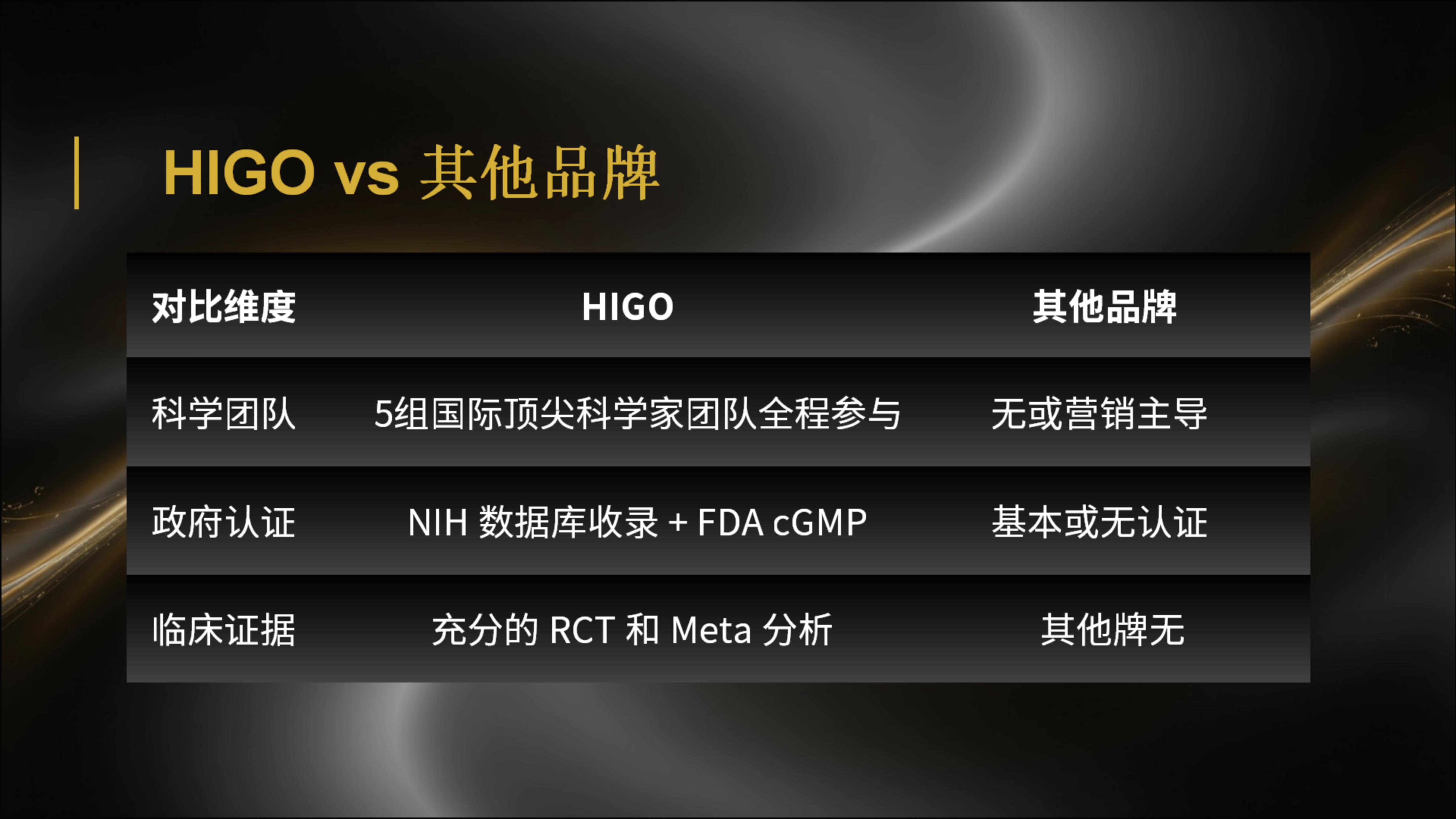 HIGO vs 其他品牌

| 对比维度 | HIGO | 其他品牌 |
|---|---|---|
| 科学团队 | 5组国际顶尖科学家团队全程参与 | 无或营销主导 |
| 政府认证 | NIH 数据库收录 + FDA cGMP | 基本或无认证 |
| 临床证据 | 充分的 RCT 和 Meta 分析 | 其他牌无 |